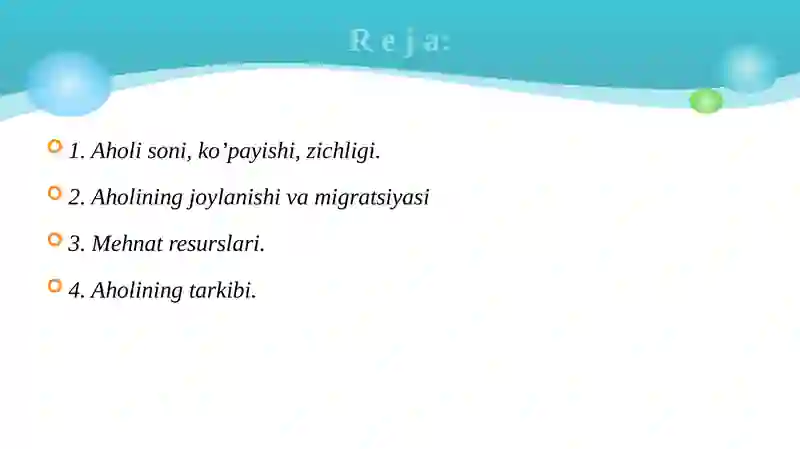 R e j a:

1. Aholi soni, ko’payishi, zichligi.

2. Aholining joylanishi va migratsiyasi

3. Mehnat resurslari.

4. Aholining tarkibi.